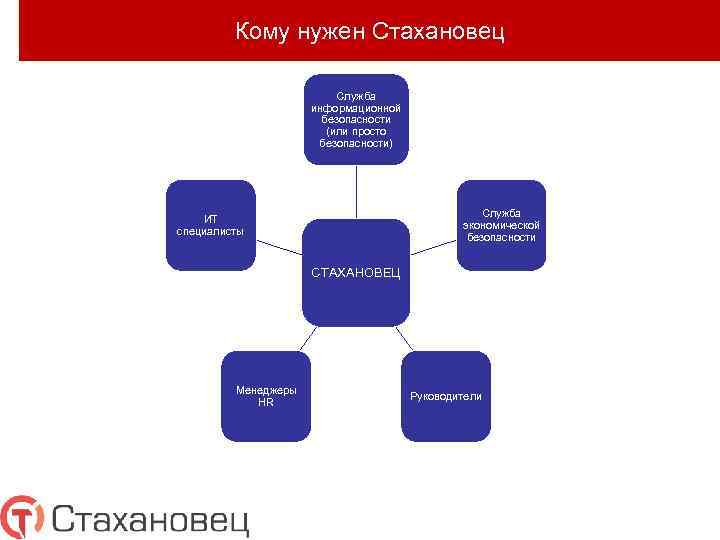 Кому нужен Стахановец

Служба информационной безопасности (или просто безопасности)

ИТ специалисты

Служба экономической безопасности

СТАХАНОВЕЦ

Менеджеры HR

Руководители

Стахановец